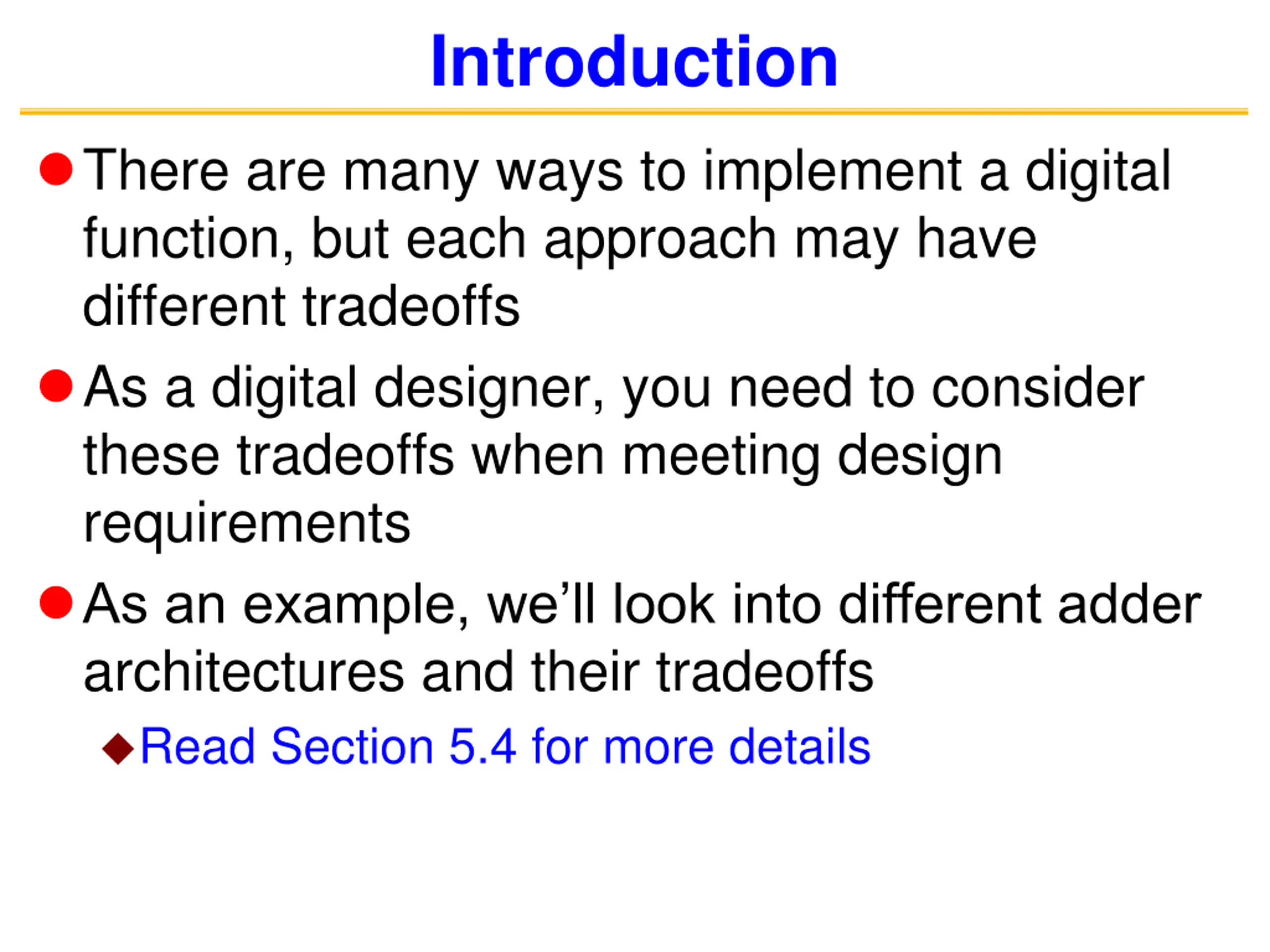 Introduction

There are many ways to implement a digital function, but each approach may have different tradeoffs

As a digital designer, you need to consider these tradeoffs when meeting design requirements

As an example, we’ll look into different adder architectures and their tradeoffs

Read Section 5.4 for more details